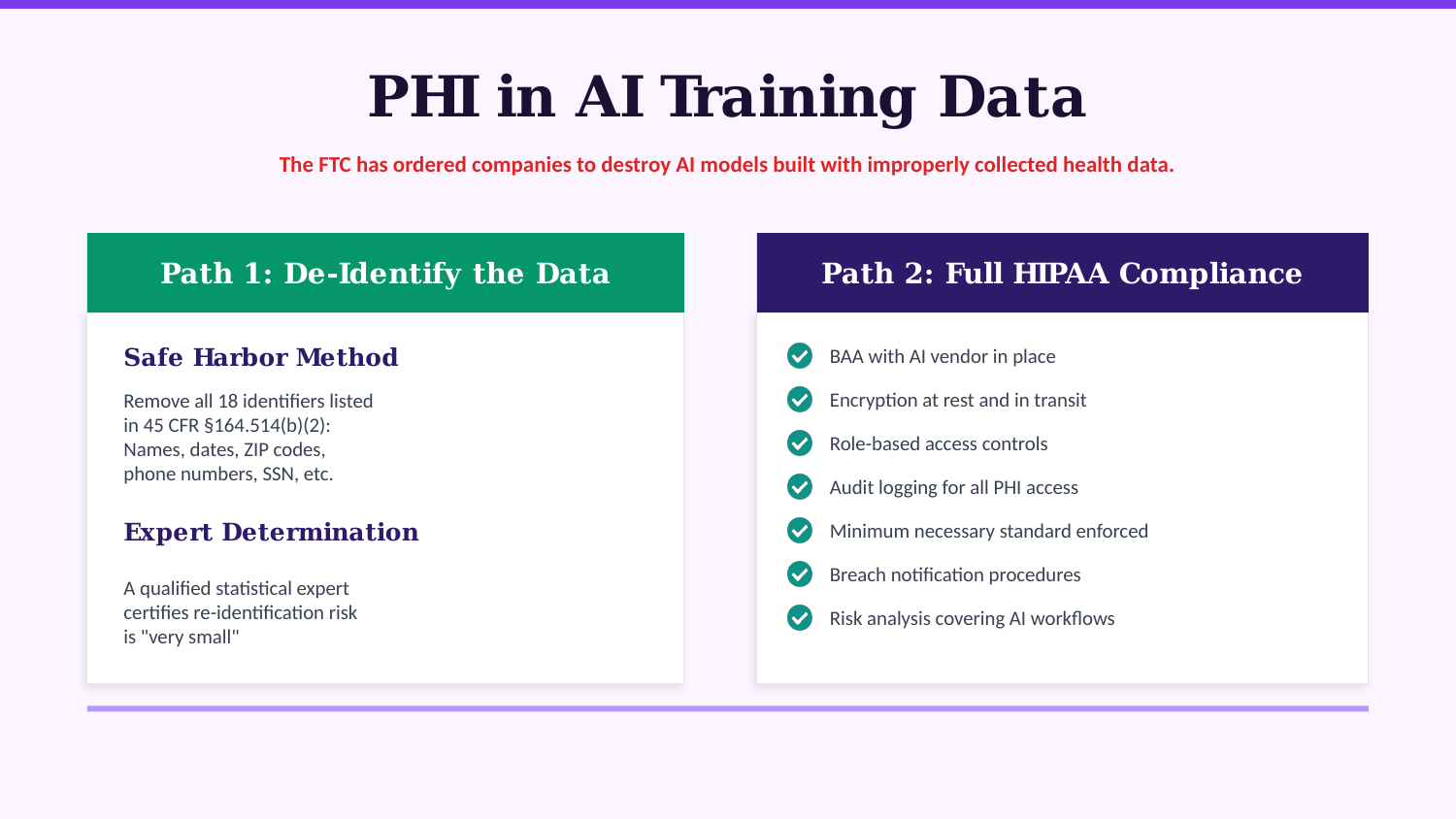 PHI in AI Training Data

The FTC has ordered companies to destroy AI models built with improperly collected health data.

Path 1: De-Identify the Data

Safe Harbor Method

Remove all 18 identifiers listed in 45 CFR §164.514(b)(2): Names, dates, ZIP codes, phone numbers, SSN, etc.

Expert Determination

A qualified statistical expert certifies re-identification risk is "very small"

Path 2: Full HIPAA Compliance

BAA with AI vendor in place

Encryption at rest and in transit

Role-based access controls

Audit logging for all PHI access

Minimum necessary standard enforced

Breach notification procedures

Risk analysis covering AI workflows